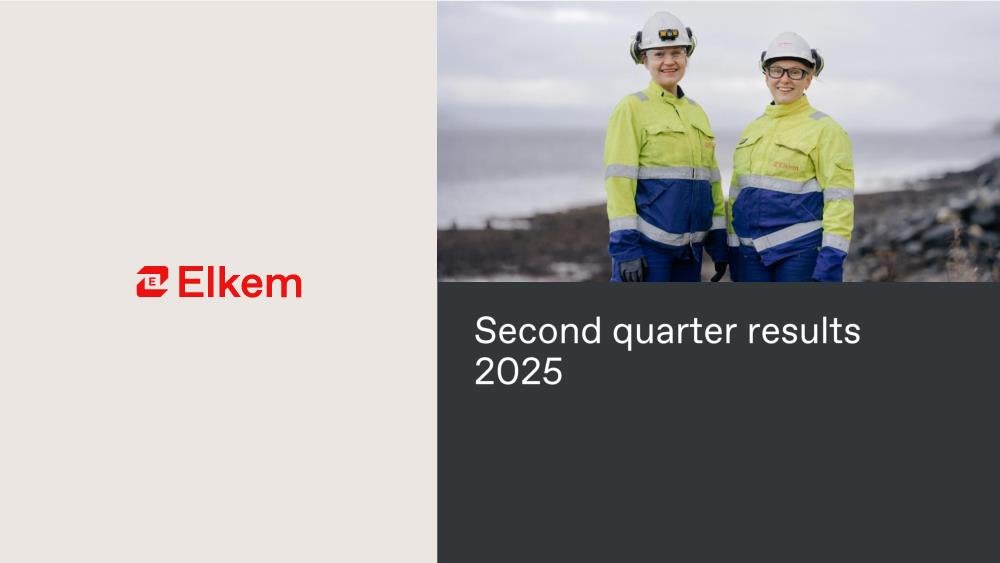 Elkem

Second quarter results 2025